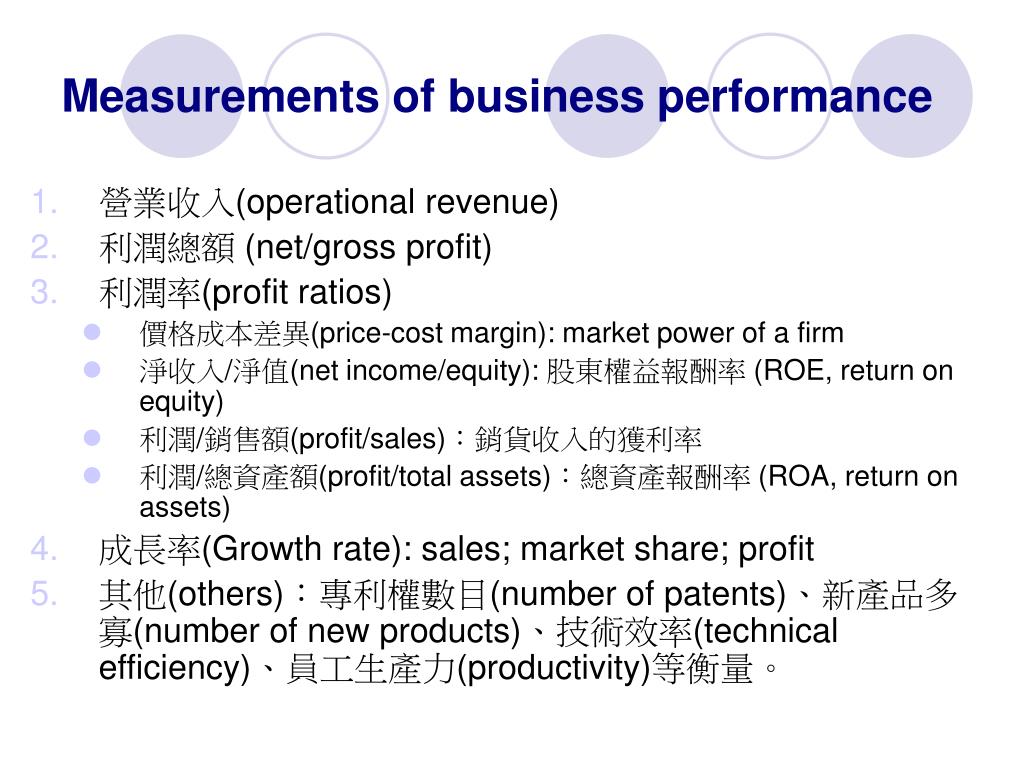 Measurements of business performance

1. 營業收入(operational revenue)
2. 利潤總額 (net/gross profit)
3. 利潤率(profit ratios)

- 價格成本差異(price-cost margin): market power of a firm
- 淨收入/淨值(net income/equity): 股東權益報酬率 (ROE, return on equity)
- 利潤/銷售額(profit/sales)：銷貨收入的獲利率
- 利潤/總資產額(profit/total assets)：總資產報酬率 (ROA, return on assets)

4. 成長率(Growth rate): sales; market share; profit
5. 其他(others)：專利權數目(number of patents)、新產品多寡(number of new products)、技術效率(technical efficiency)、員工生產力(productivity)等衡量。